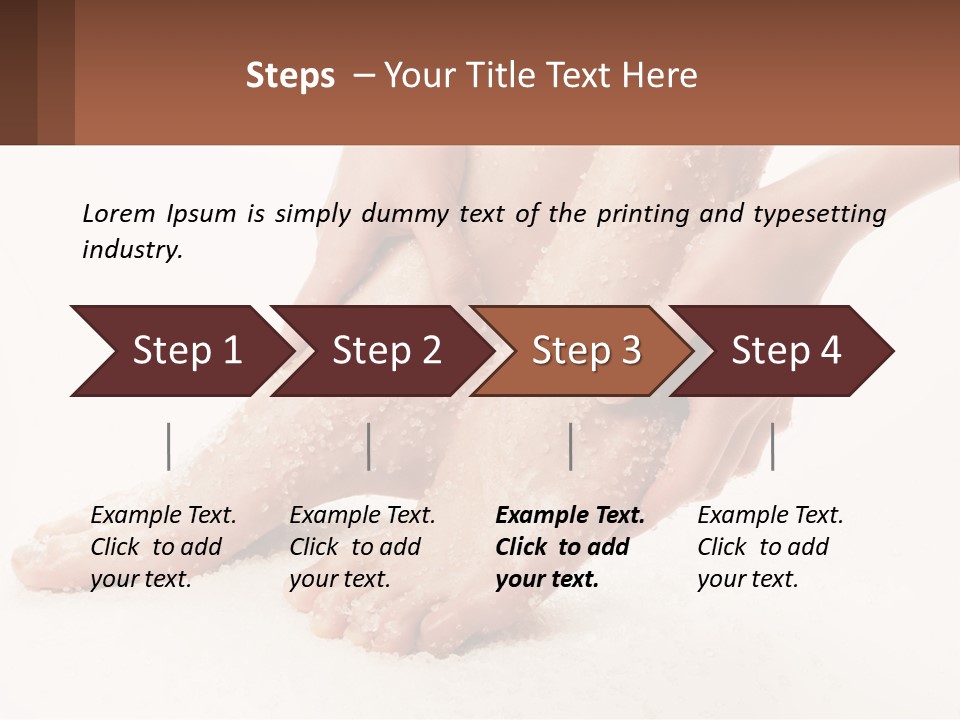 Steps – Your Title Text Here

Lorem Ipsum is simply dummy text of the printing and typesetting industry.

Step 1

Step 2

Step 3

Step 4

Example Text. Click to add your text.

Example Text. Click to add your text.

Example Text. Click to add your text.

Example Text. Click to add your text.